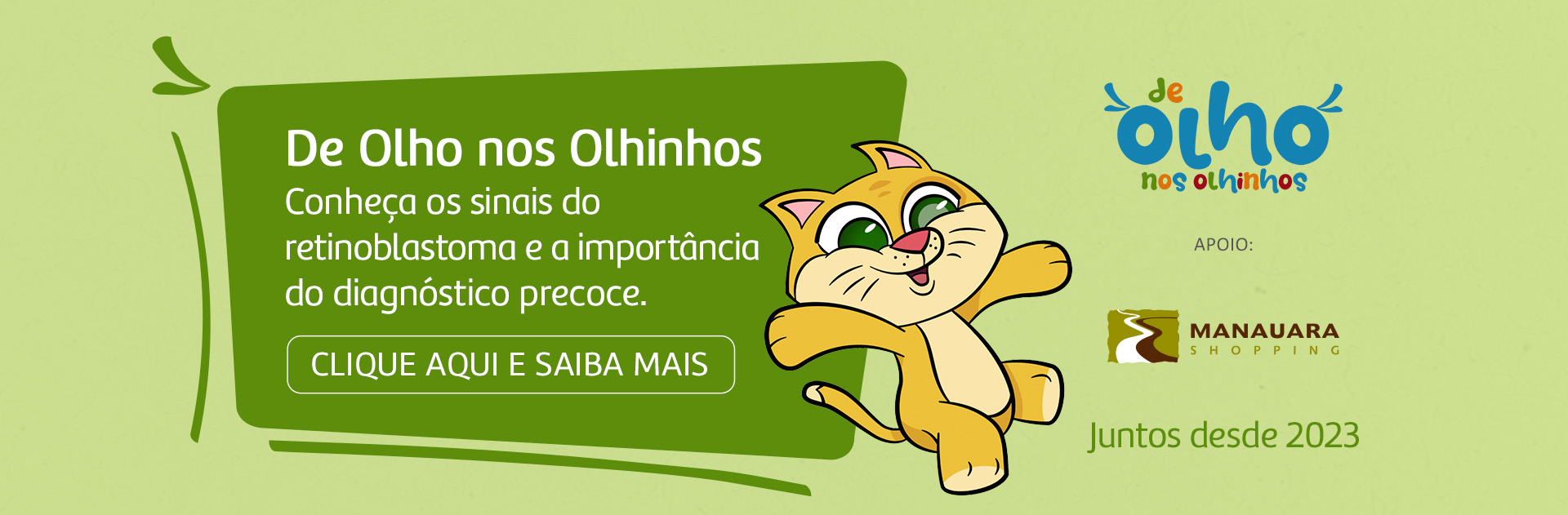 De Olho nos Olhinhos
Conheça os sinais do retinoblastoma e a importância do diagnóstico precoce.

CLIQUE AQUI E SAIBA MAIS

de olho nos olhinhos

APOIO:

MANAUARA SHOPPING

Juntos desde 2023